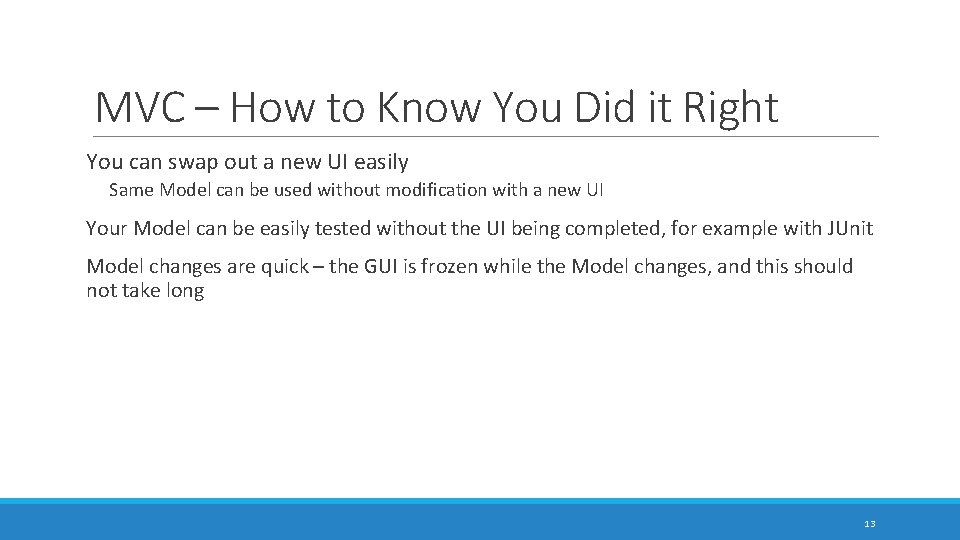 MVC – How to Know You Did it Right

You can swap out a new UI easily

Same Model can be used without modification with a new UI

Your Model can be easily tested without the UI being completed, for example with JUnit

Model changes are quick – the GUI is frozen while the Model changes, and this should not take long

13